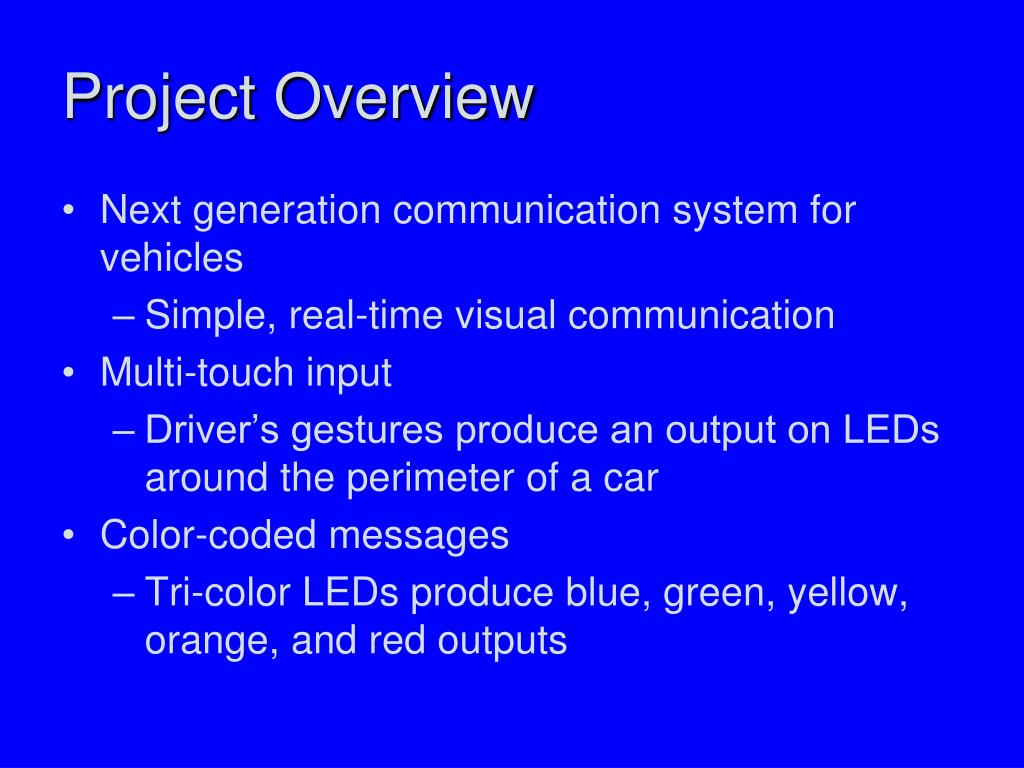 Project Overview

• Next generation communication system for vehicles
– Simple, real-time visual communication
• Multi-touch input
– Driver’s gestures produce an output on LEDs around the perimeter of a car
• Color-coded messages
– Tri-color LEDs produce blue, green, yellow, orange, and red outputs